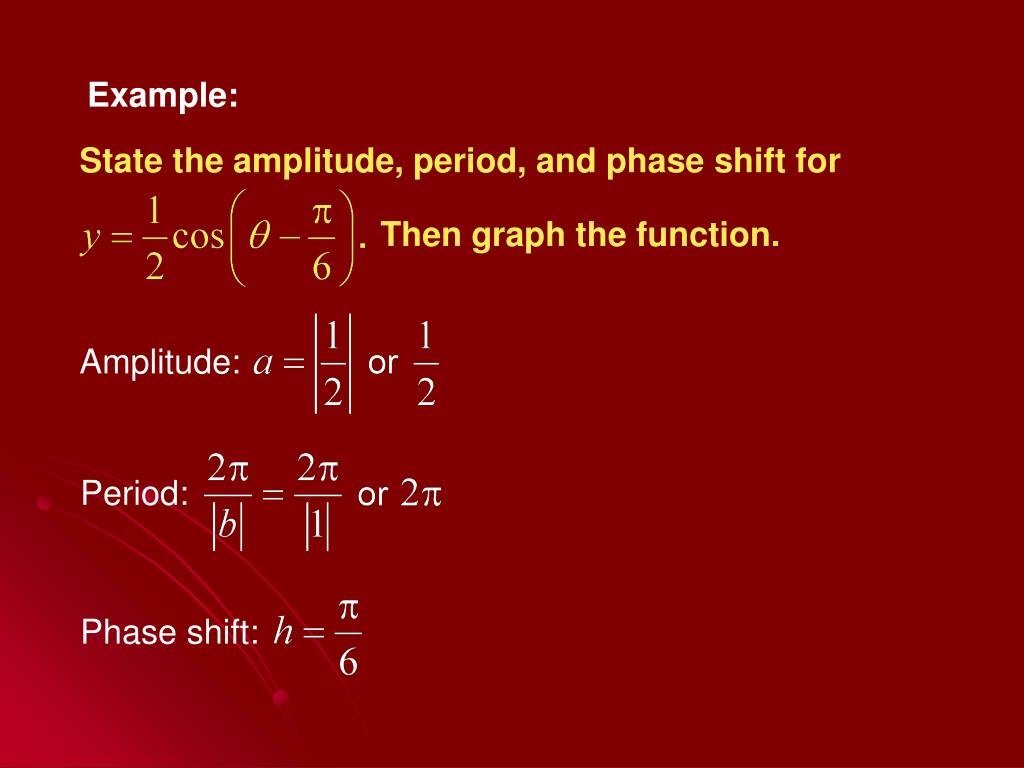 Example:

State the amplitude, period, and phase shift for $y = \frac{1}{2}\cos\left(\theta - \frac{\pi}{6}\right)$. Then graph the function.

Amplitude: $a = \left|\frac{1}{2}\right|$ or $\frac{1}{2}$

Period: $\frac{2\pi}{|b|} = \frac{2\pi}{|1|}$ or $2\pi$

Phase shift: $h = \frac{\pi}{6}$